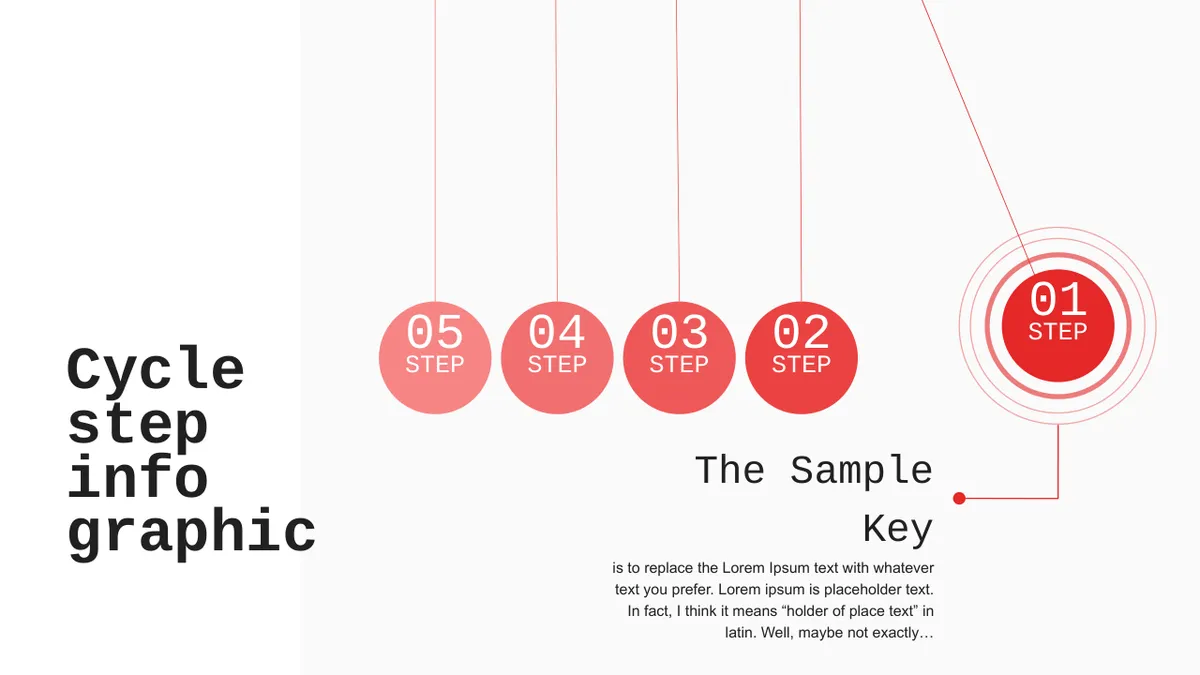 Cycle step info graphic

05
STEP

04
STEP

03
STEP

02
STEP

01
STEP

The Sample Key

is to replace the Lorem Ipsum text with whatever text you prefer. Lorem ipsum is placeholder text. In fact, I think it means “holder of place text” in latin. Well, maybe not exactly…